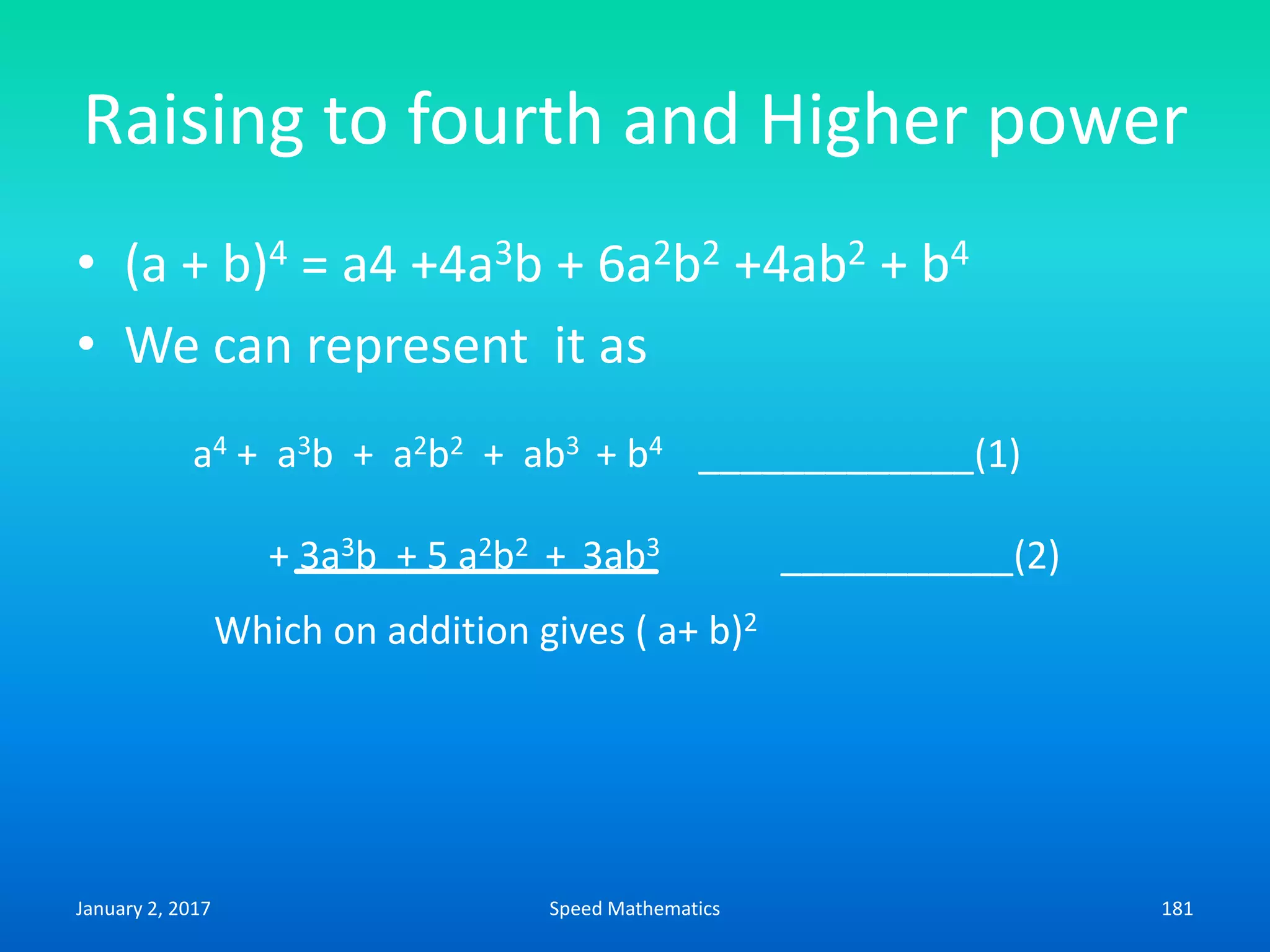 Raising to fourth and Higher power

• $(a + b)^4 = a4 + 4a^3b + 6a^2b^2 + 4ab^2 + b^4$

• We can represent it as

$a^4 + a^3b + a^2b^2 + ab^3 + b^4$ ______________(1)

$+ 3a^3b + 5 a^2b^2 + 3ab^3$ ____________(2)

Which on addition gives $( a+ b)^2$

January 2, 2017

Speed Mathematics

181